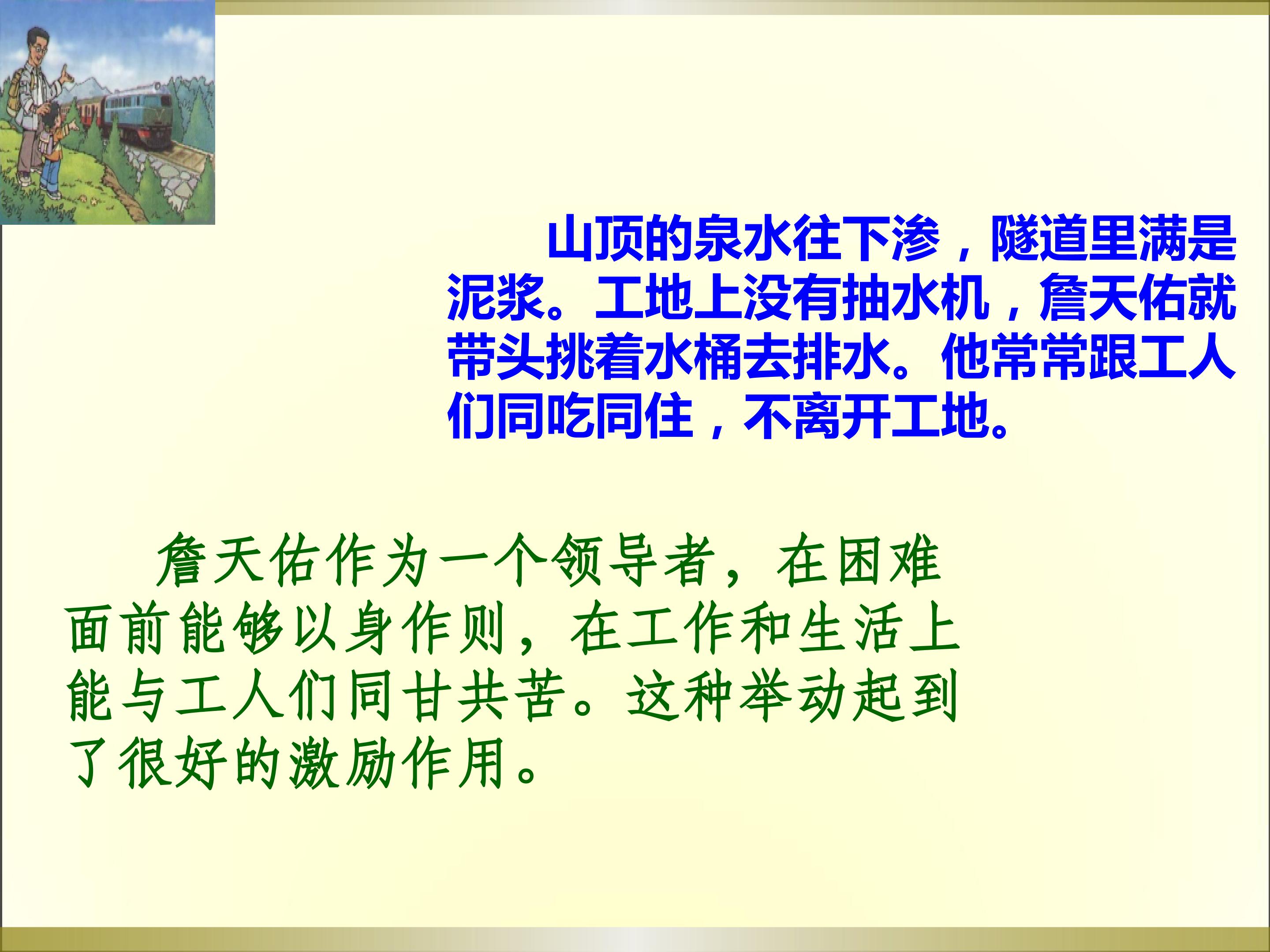 山顶的泉水往下渗，隧道里满是泥浆。工地上没有抽水机，詹天佑就带头挑着水桶去排水。他常常跟工人们同吃同住，不离开工地。

詹天佑作为一个领导者，在困难面前能够以身作则，在工作和生活上能与工人们同甘共苦。这种举动起到了很好的激励作用。